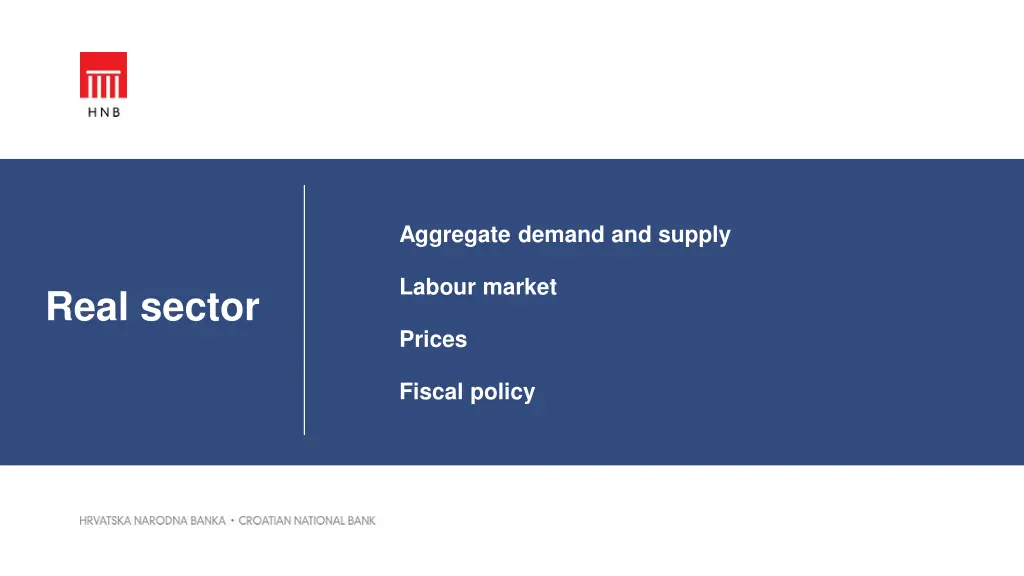 HNB

Real sector

Aggregate demand and supply

Labour market

Prices

Fiscal policy

HRVATSKA NARODNA BANKA • CROATIAN NATIONAL BANK